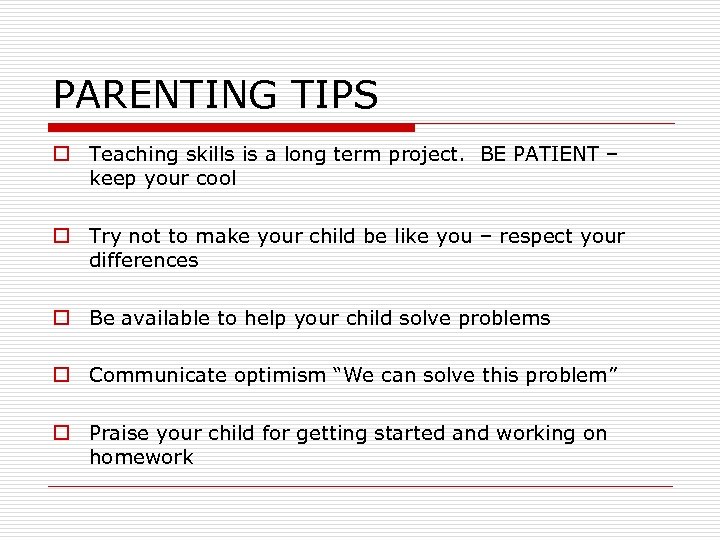 PARENTING TIPS

Teaching skills is a long term project. BE PATIENT – keep your cool

Try not to make your child be like you – respect your differences

Be available to help your child solve problems

Communicate optimism “We can solve this problem”

Praise your child for getting started and working on homework